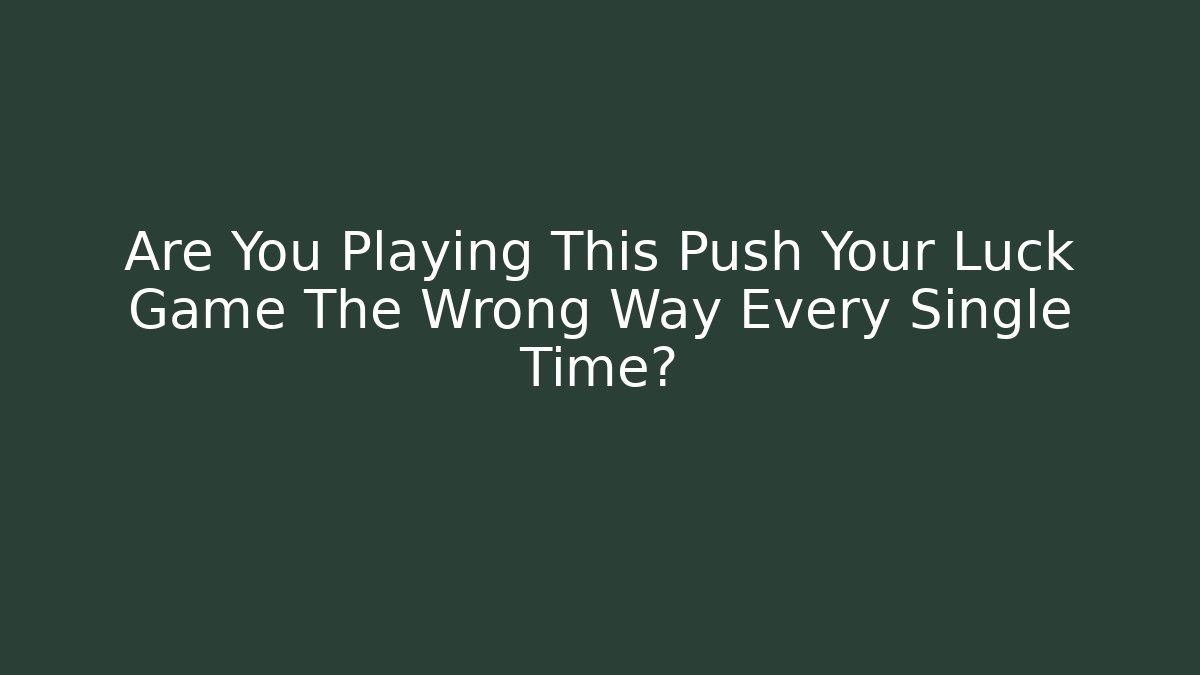 Are You Playing This Push Your Luck Game The Wrong Way Every Single Time?